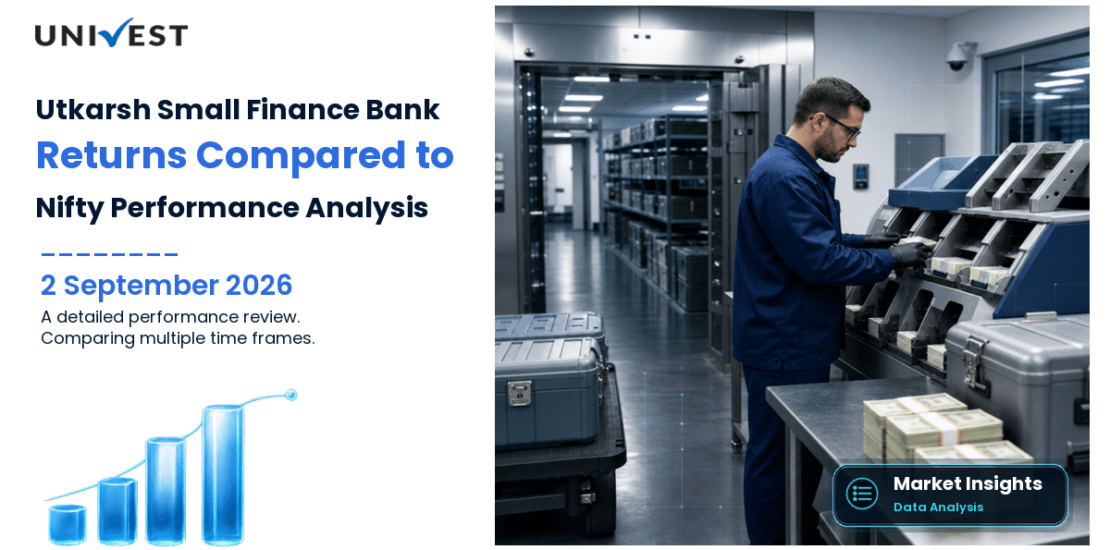 UNIVEST

Utkarsh Small Finance Bank
Returns Compared to
Nifty Performance Analysis

2 September 2026
A detailed performance review.
Comparing multiple time frames.

Market Insights
Data Analysis